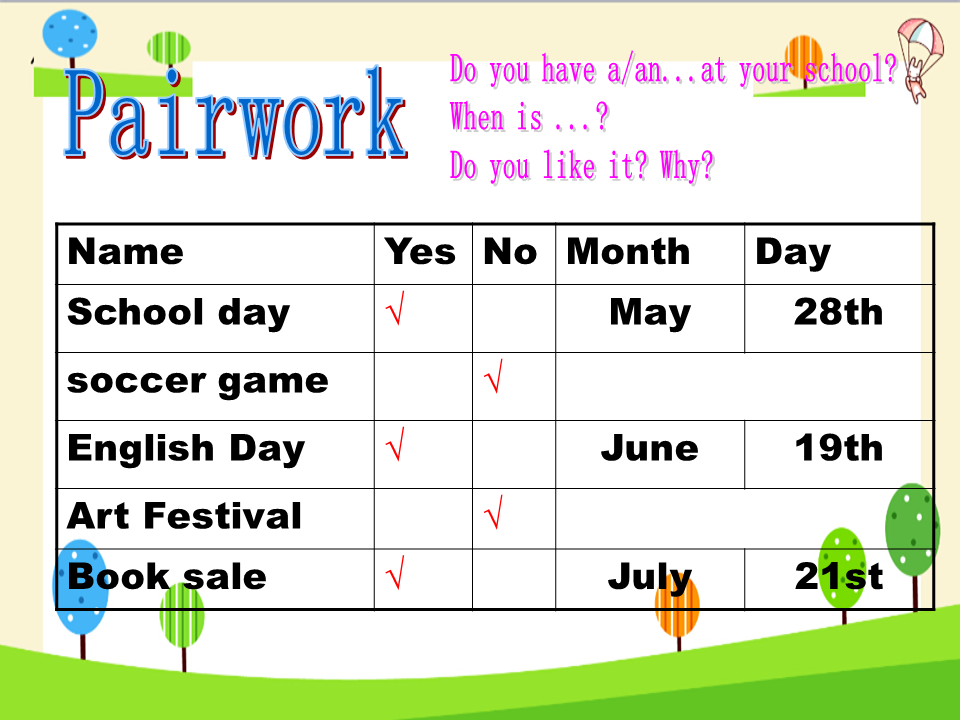 Pairwork

Do you have a/an...at your school?
When is ...?
Do you like it? Why?

| Name | Yes | No | Month | Day |
|---|---|---|---|---|
| School day | √ | | May | 28th |
| soccer game | | √ | | |
| English Day | √ | | June | 19th |
| Art Festival | | √ | | |
| Book sale | √ | | July | 21st |